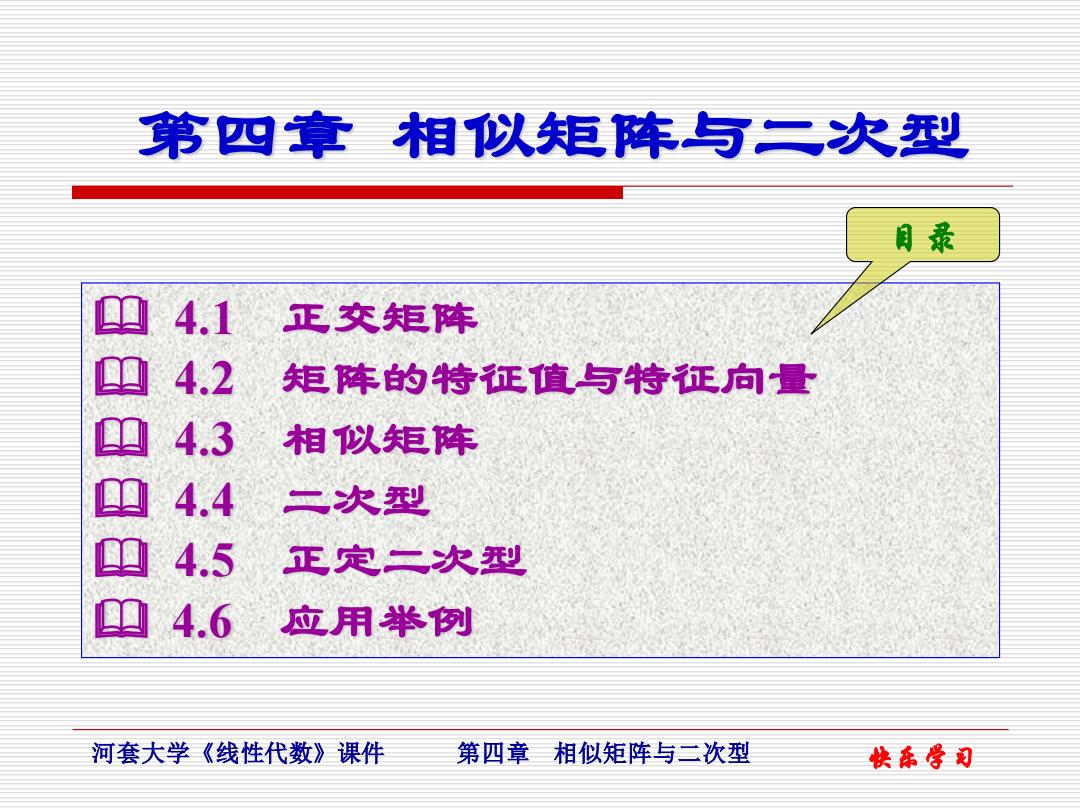 第四章 相似矩阵与二次型

目录

4.1 正交矩阵
4.2 矩阵的特征值与特征向量
4.3 相似矩阵
4.4 二次型
4.5 正定二次型
4.6 应用举例

河套大学《线性代数》课件 第四章 相似矩阵与二次型 快乐学习